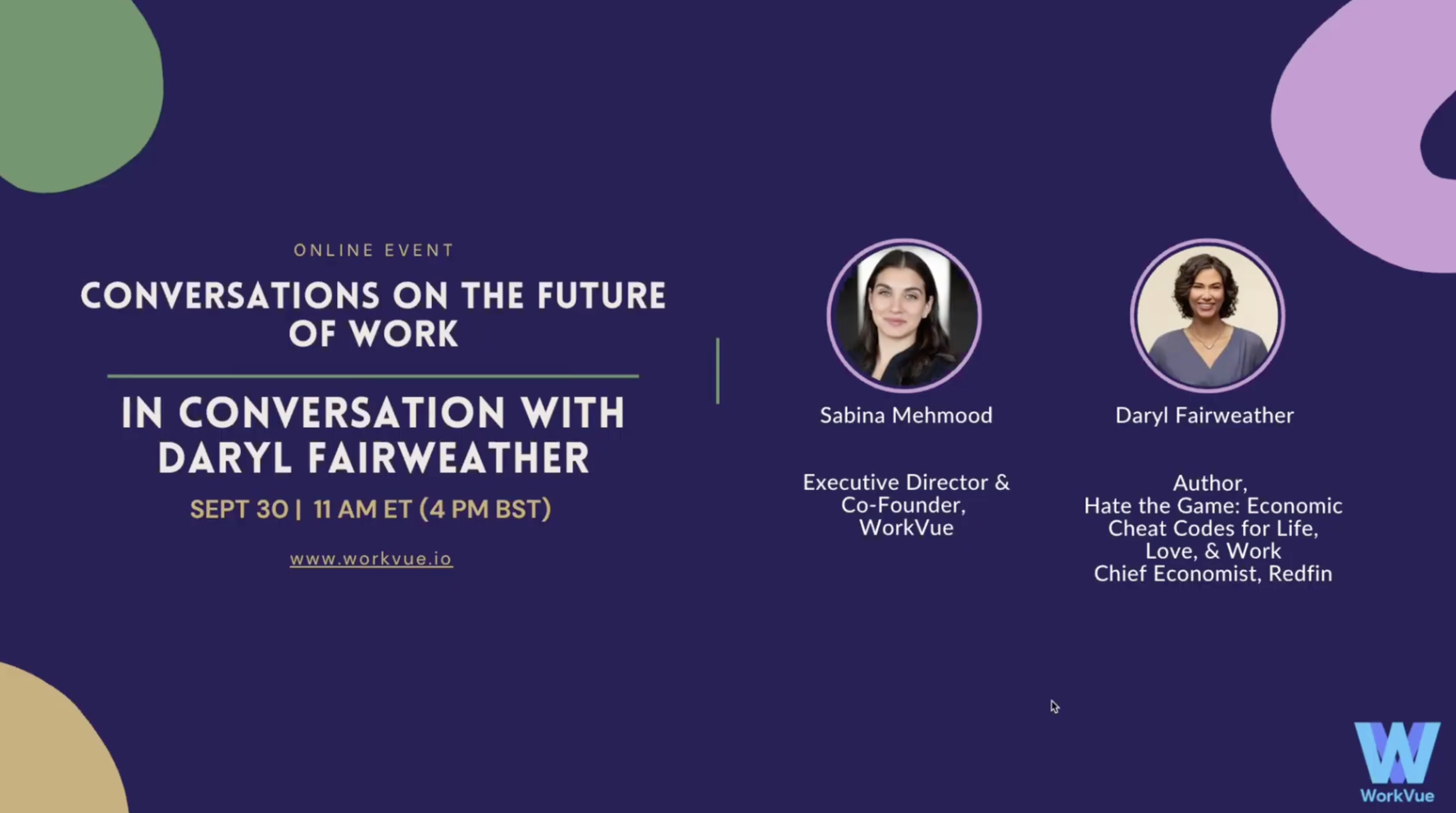 ONLINE EVENT

CONVERSATIONS ON THE FUTURE OF WORK

IN CONVERSATION WITH DARYL FAIRWEATHER

SEPT 30 | 11 AM ET (4 PM BST)

www.workvue.io

Sabina Mehmood

Executive Director & Co-Founder, WorkVue

Daryl Fairweather

Author, Hate the Game: Economic Cheat Codes for Life, Love, & Work
Chief Economist, Redfin

W
WorkVue